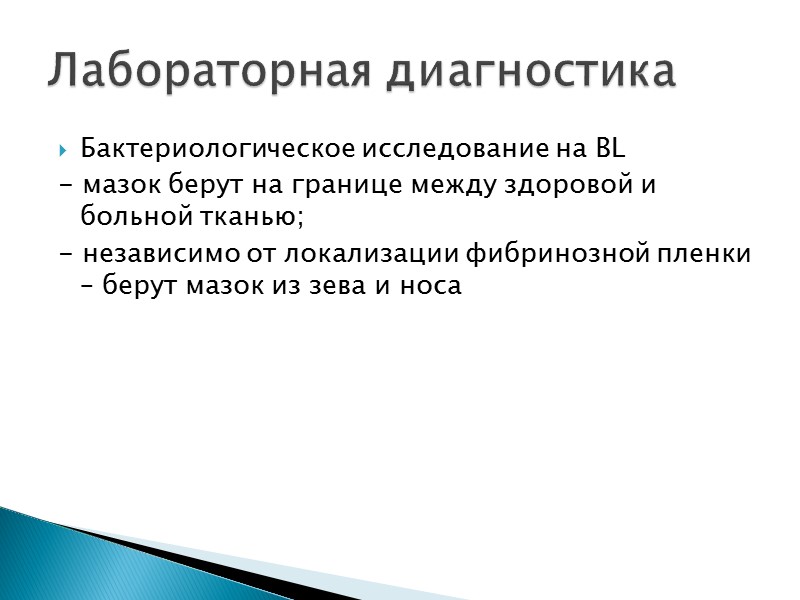 Лабораторная диагностика

Бактериологическое исследование на BL
- мазок берут на границе между здоровой и больной тканью;
- независимо от локализации фибринозной пленки – берут мазок из зева и носа